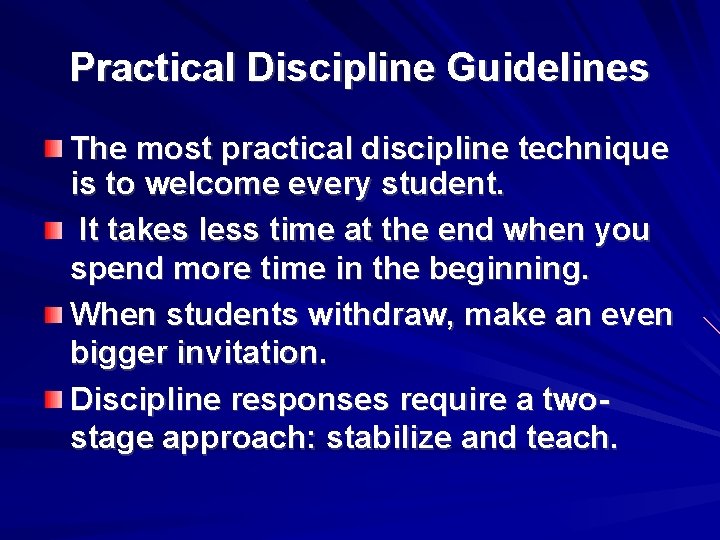 Practical Discipline Guidelines

The most practical discipline technique is to welcome every student.

It takes less time at the end when you spend more time in the beginning.

When students withdraw, make an even bigger invitation.

Discipline responses require a two-stage approach: stabilize and teach.